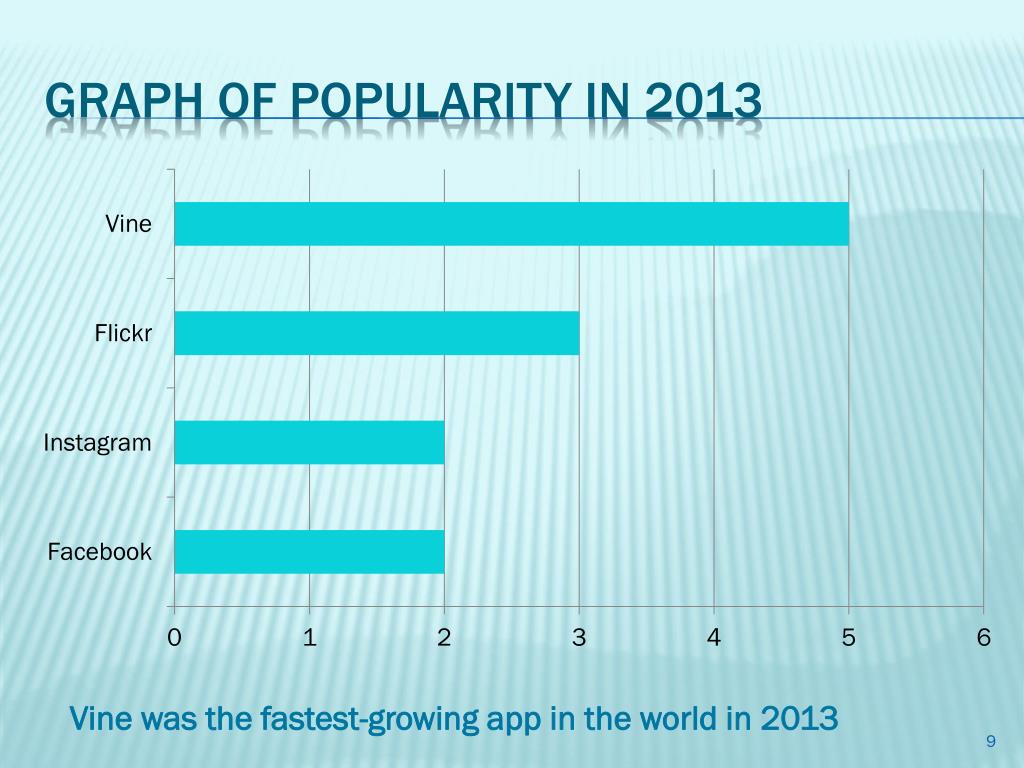 GRAPH OF POPULARITY IN 2013

Vine

Flickr

Instagram

Facebook

0 1 2 3 4 5 6

Vine was the fastest-growing app in the world in 2013

9